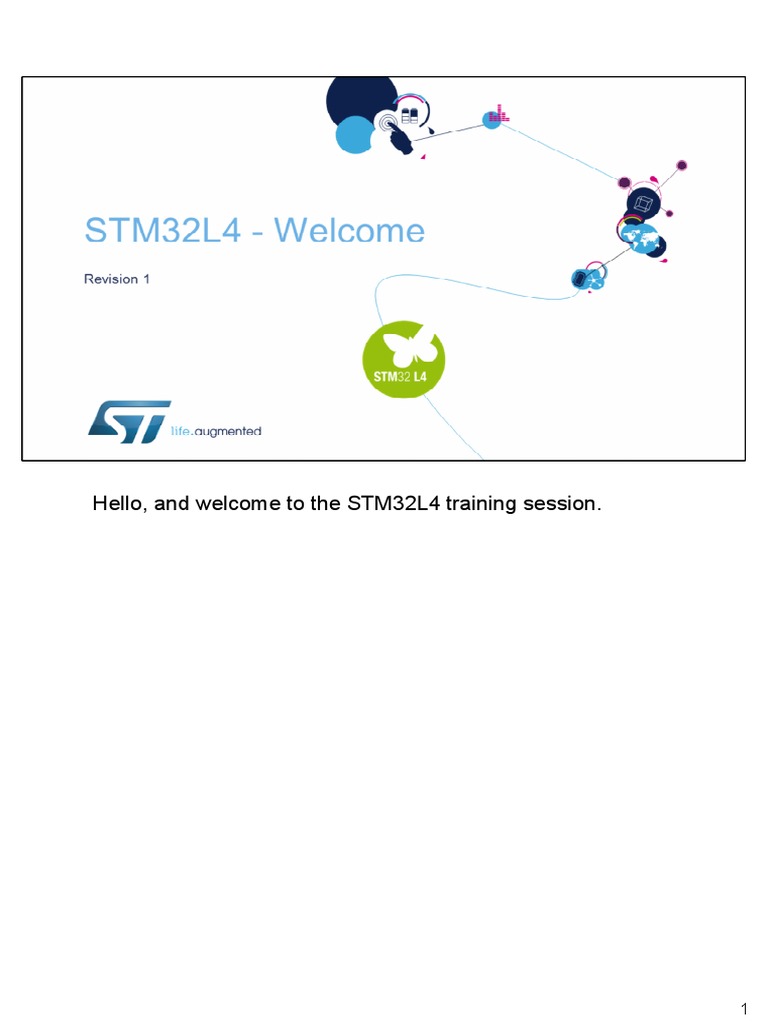 STM32L4 - Welcome

Revision 1

STM32 L4

life.augmented

Hello, and welcome to the STM32L4 training session.

1